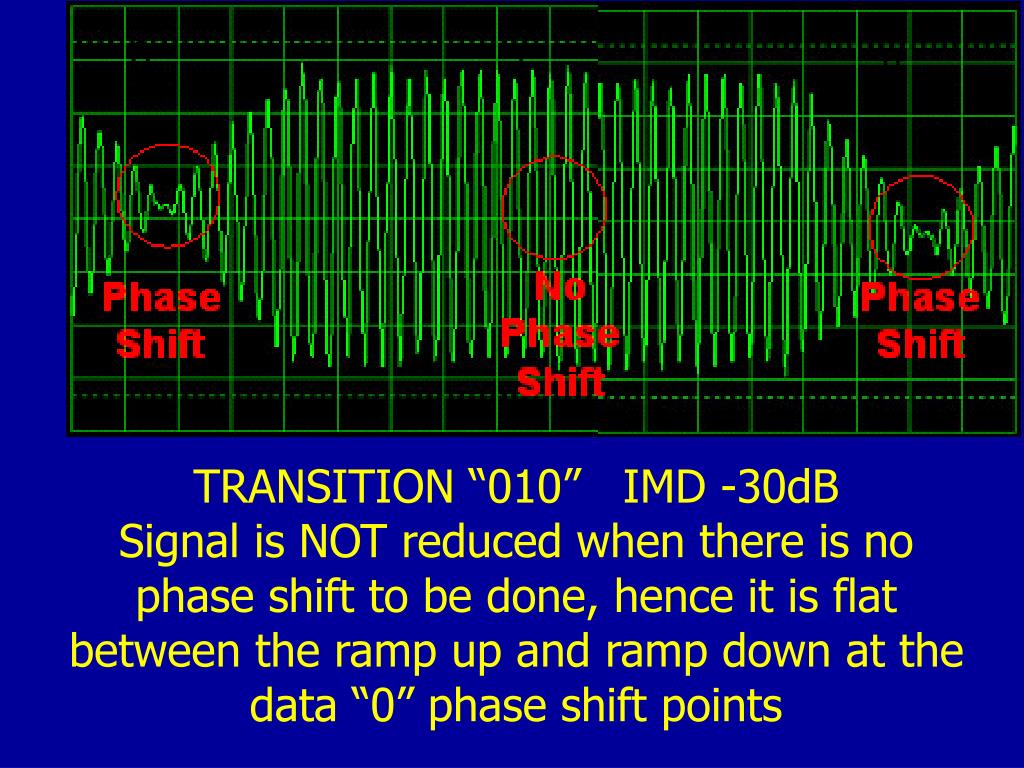 Phase Shift

No Phase Shift

Phase Shift

TRANSITION “010” IMD -30dB
Signal is NOT reduced when there is no phase shift to be done, hence it is flat between the ramp up and ramp down at the data “0” phase shift points